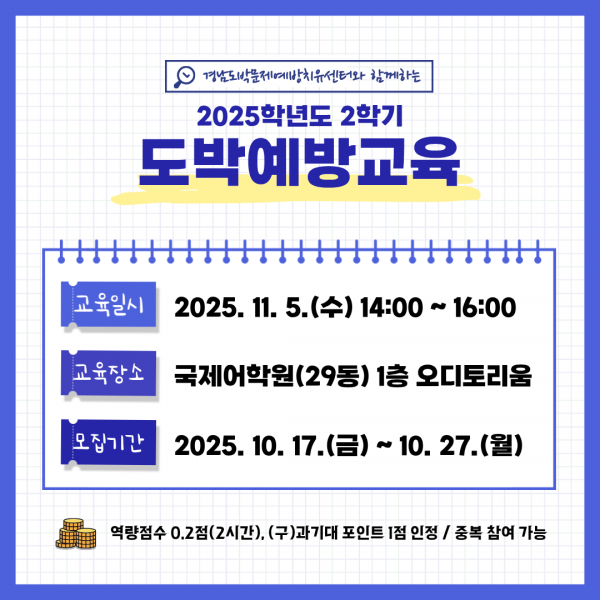 경남도박문제예방치유센터와 함께하는

2025학년도 2학기

도박예방교육

교육일시 2025. 11. 5.(수) 14:00 ~ 16:00

교육장소 국제어학원(29동) 1층 오디토리움

모집기간 2025. 10. 17.(금) ~ 10. 27.(월)

역량점수 0.2점(2시간), (구)과기대 포인트 1점 인정 / 중복 참여 가능